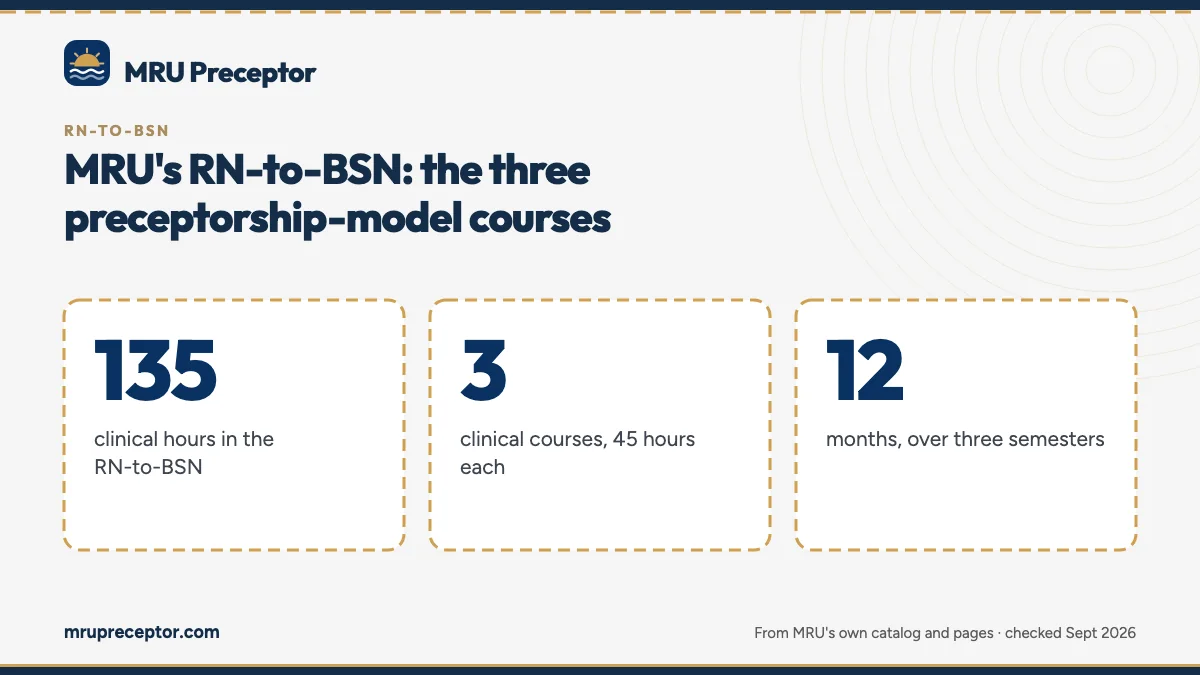 MRU Preceptor

RN-TO-BSN

MRU's RN-to-BSN: the three preceptorship-model courses

135

clinical hours in the RN-to-BSN

3

clinical courses, 45 hours each

12

months, over three semesters

mrupreceptor.com

From MRU's own catalog and pages · checked Sept 2026